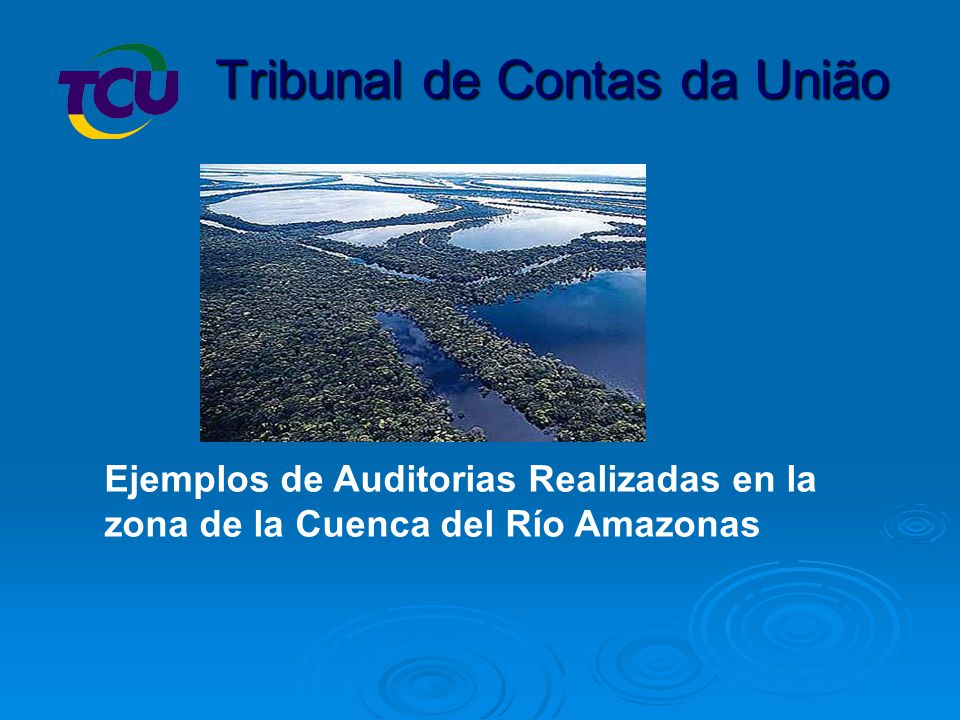 TCU

Tribunal de Contas da União

Ejemplos de Auditorias Realizadas en la zona de la Cuenca del Río Amazonas